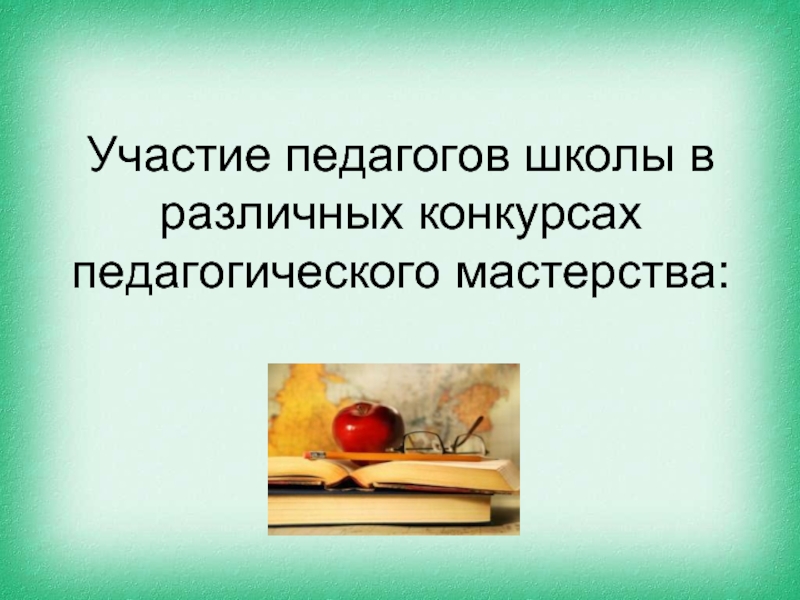 Участие педагогов школы в различных конкурсах педагогического мастерства: